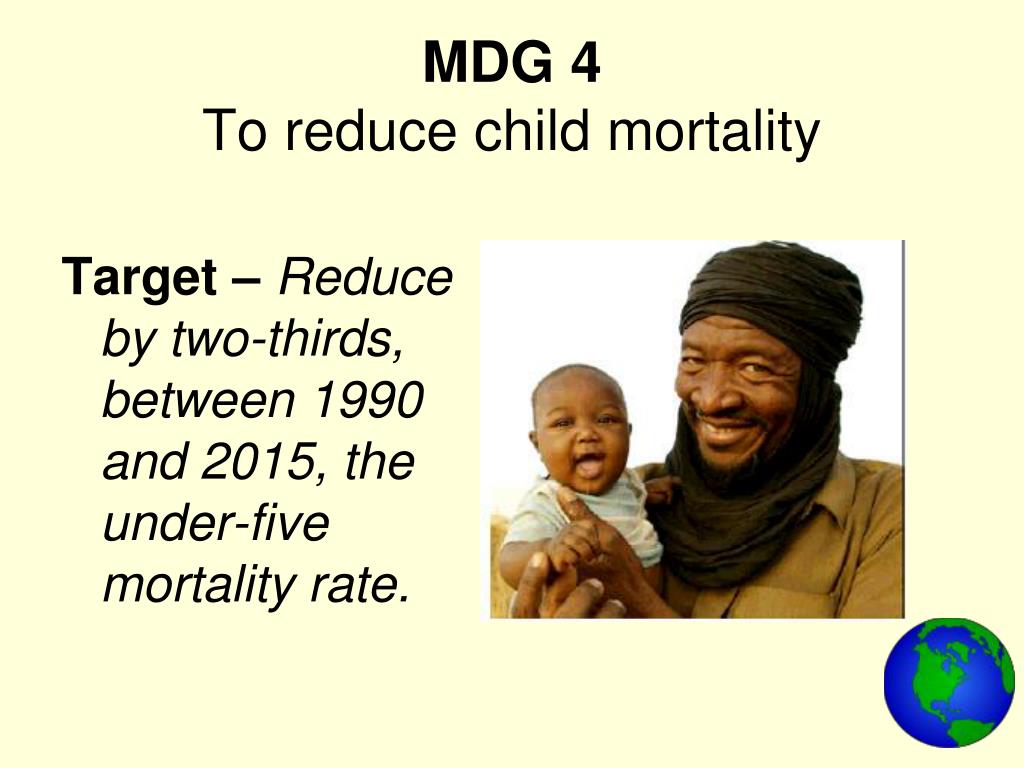 MDG 4
To reduce child mortality

Target – Reduce by two-thirds, between 1990 and 2015, the under-five mortality rate.